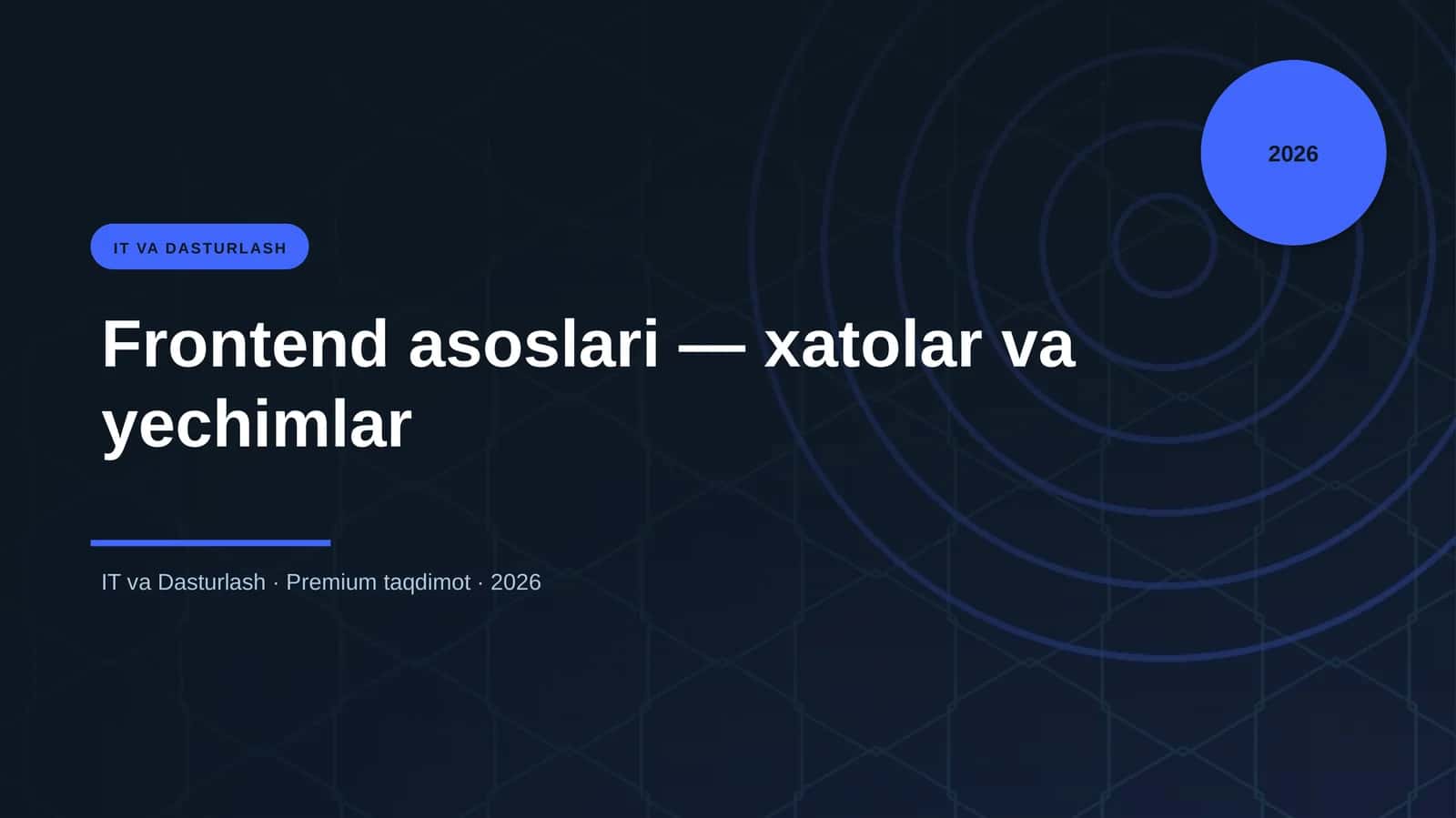 2026

IT VA DASTURLASH

Frontend asoslari — xatolar va yechimlar

IT va Dasturlash · Premium taqdimot · 2026